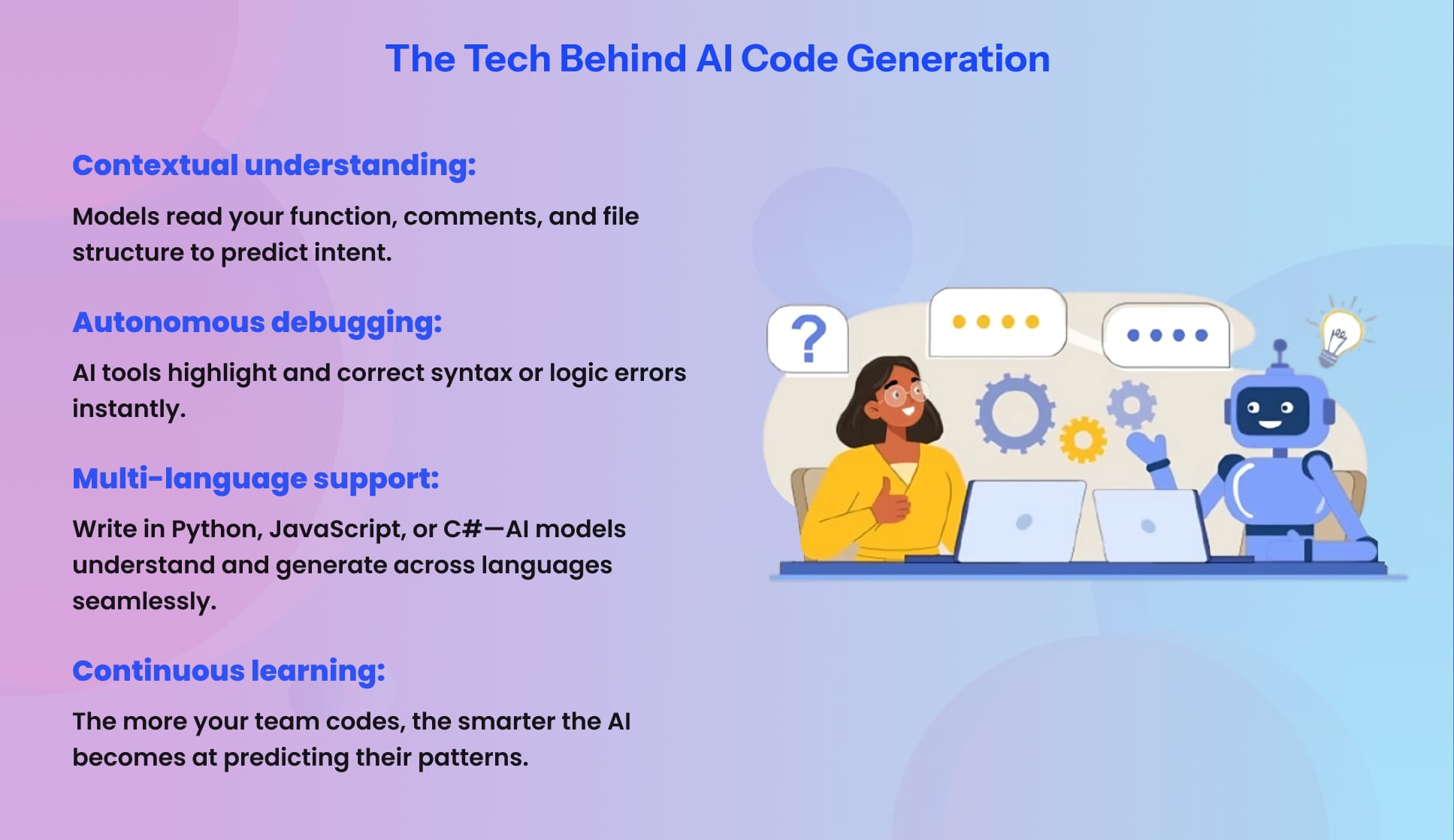 The Tech Behind AI Code Generation

Contextual understanding:

Models read your function, comments, and file structure to predict intent.

Autonomous debugging:

AI tools highlight and correct syntax or logic errors instantly.

Multi-language support:

Write in Python, JavaScript, or C#—AI models understand and generate across languages seamlessly.

Continuous learning:

The more your team codes, the smarter the AI becomes at predicting their patterns.

?